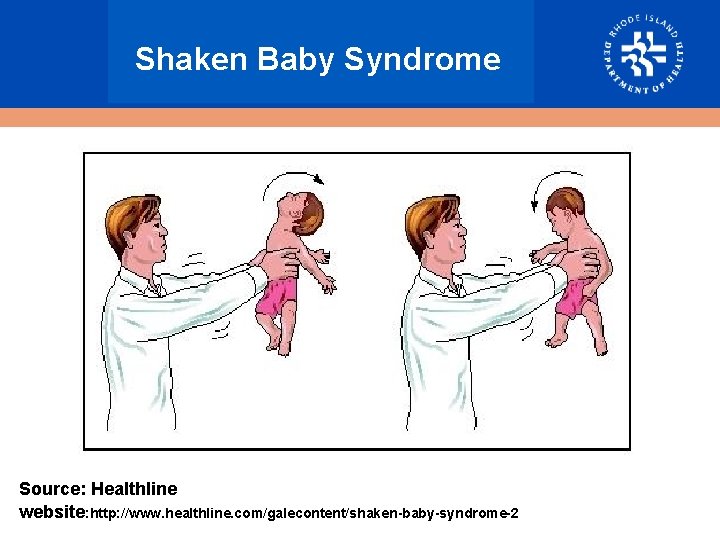 Shaken Baby Syndrome

RHODE ISLAND DEPARTMENT OF HEALTH

Source: Healthline
website:http://www.healthline.com/galecontent/shaken-baby-syndrome-2